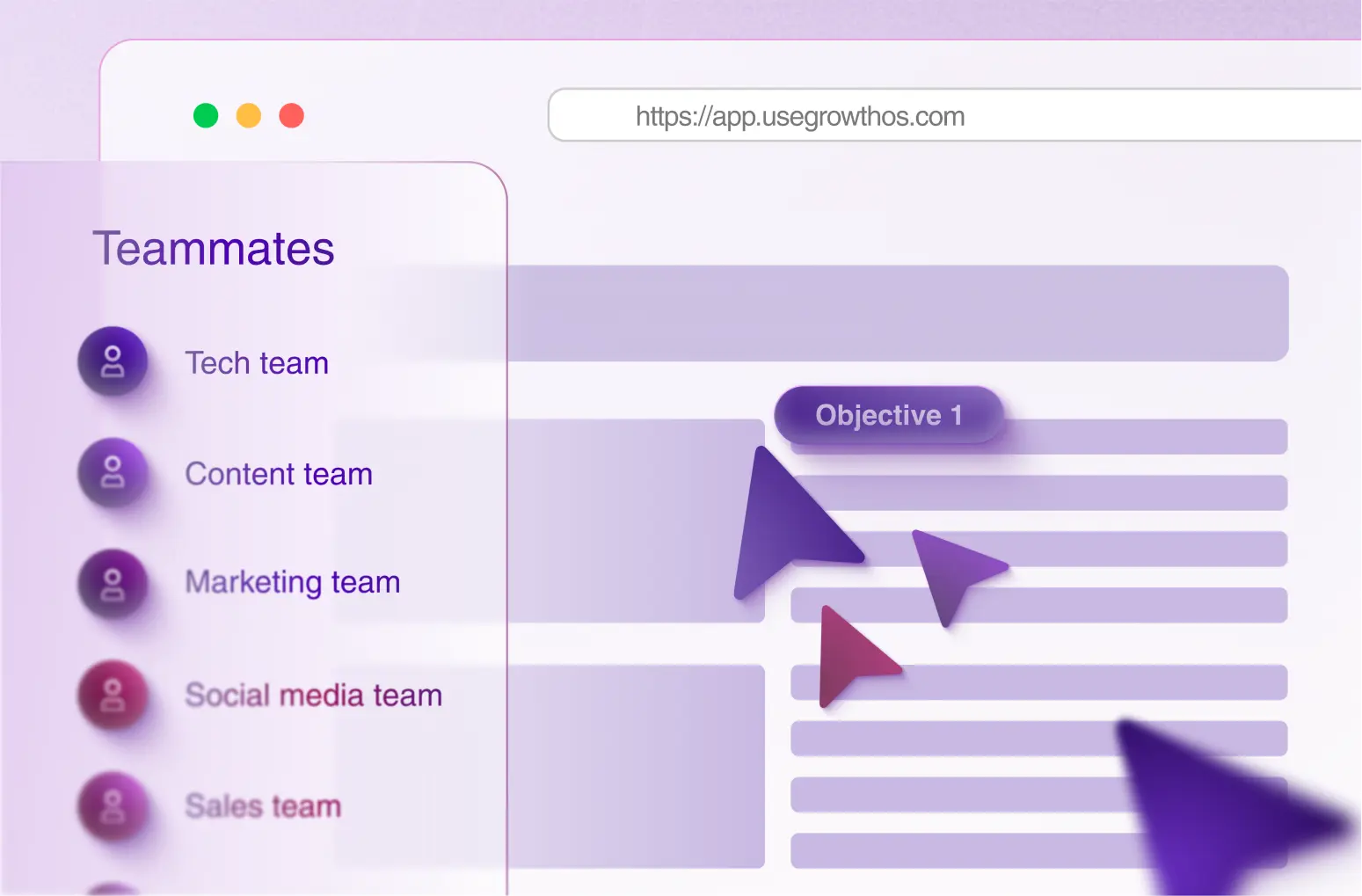 https://app.usegrowthos.com

Teammates

Tech team

Content team

Marketing team

Social media team

Sales team

Objective 1